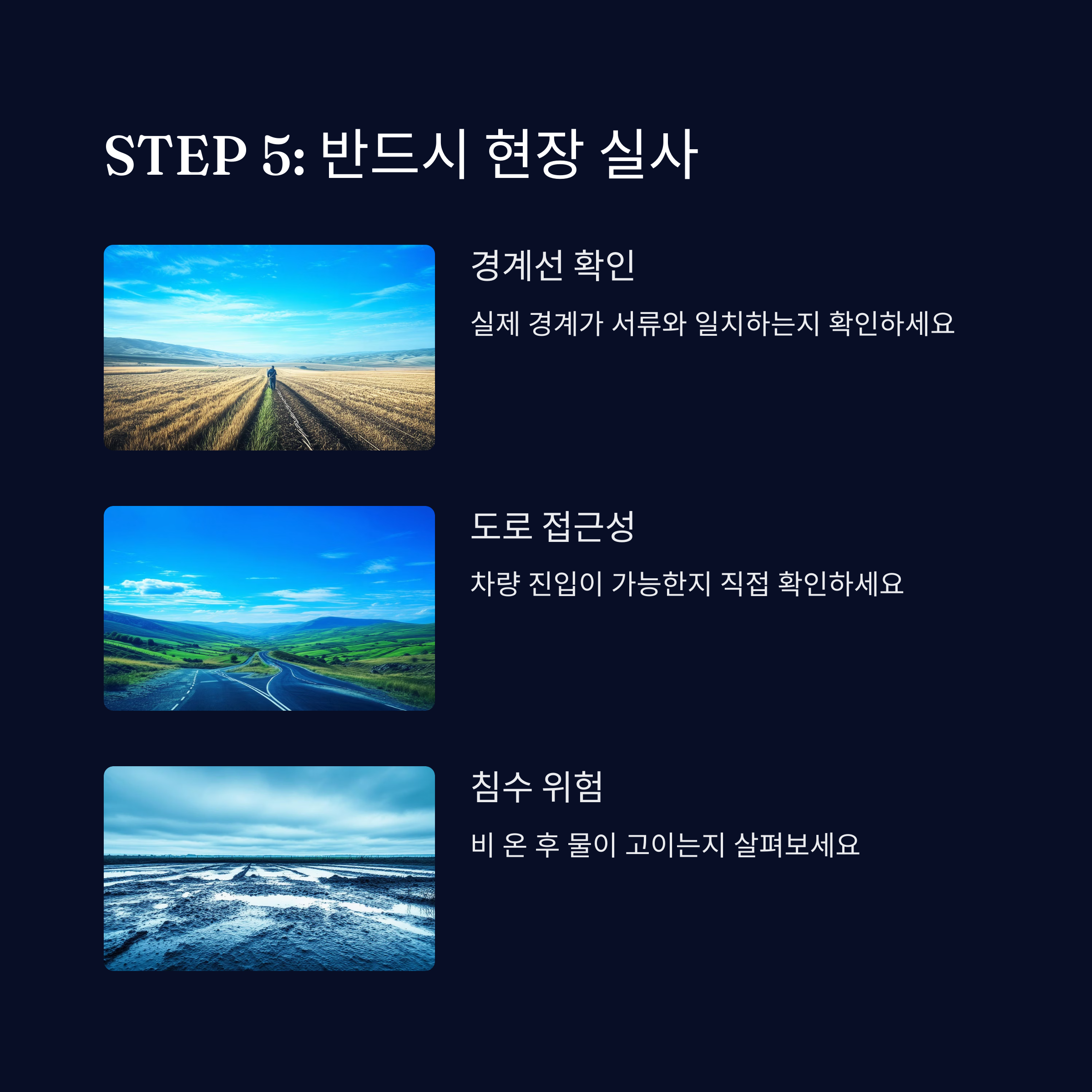 STEP 5: 반드시 현장 실사

경계선 확인

실제 경계가 서류와 일치하는지 확인하세요

도로 접근성

차량 진입이 가능한지 직접 확인하세요

침수 위험

비 온 후 물이 고이는지 살펴보세요